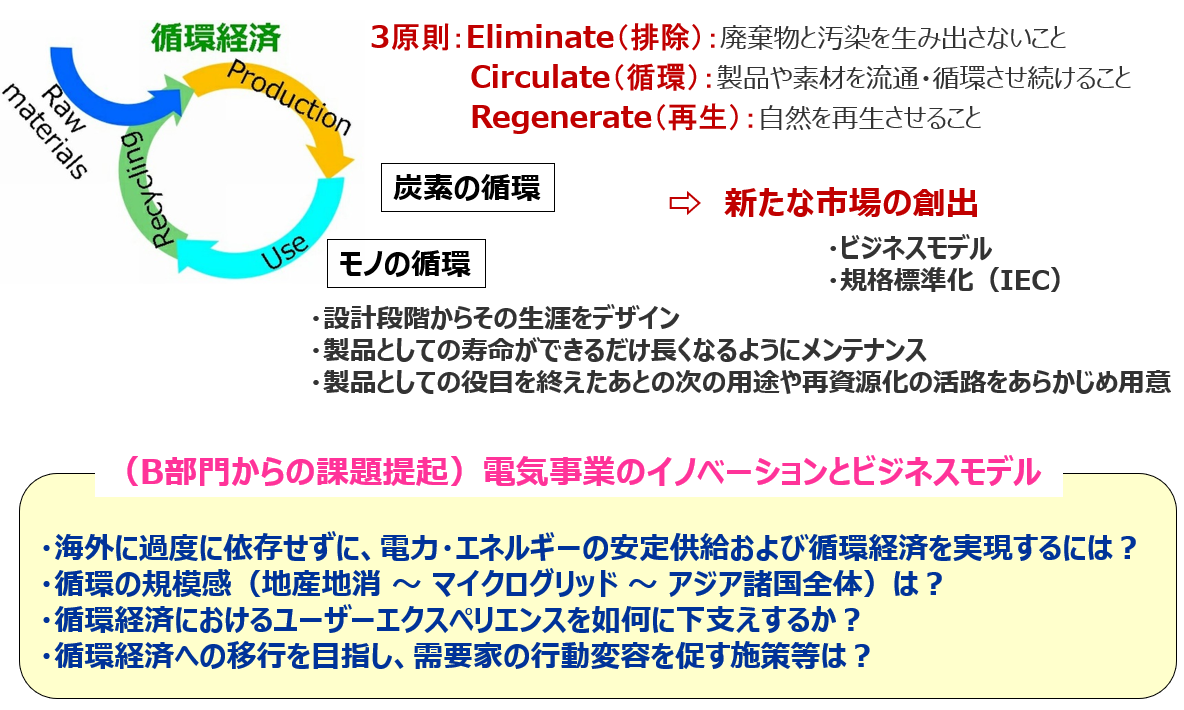 循環経済

Raw materials

Production

Use

Recycling

3原則：Eliminate（排除）：廃棄物と汚染を生み出さないこと
Circulate（循環）：製品や素材を流通・循環させ続けること
Regenerate（再生）：自然を再生させること

炭素の循環

モノの循環

⇨ 新たな市場の創出

・ビジネスモデル
・規格標準化（IEC）

・設計段階からその生涯をデザイン
・製品としての寿命ができるだけ長くなるようにメンテナンス
・製品としての役目を終えたあとの次の用途や再資源化の活路をあらかじめ用意

（B部門からの課題提起）電気事業のイノベーションとビジネスモデル

・海外に過度に依存せずに、電力・エネルギーの安定供給および循環経済を実現するには？
・循環の規模感（地産地消 ～ マイクログリッド ～ アジア諸国全体）は？
・循環経済におけるユーザーエクスペリエンスを如何に下支えするか？
・循環経済への移行を目指し、需要家の行動変容を促す施策等は？